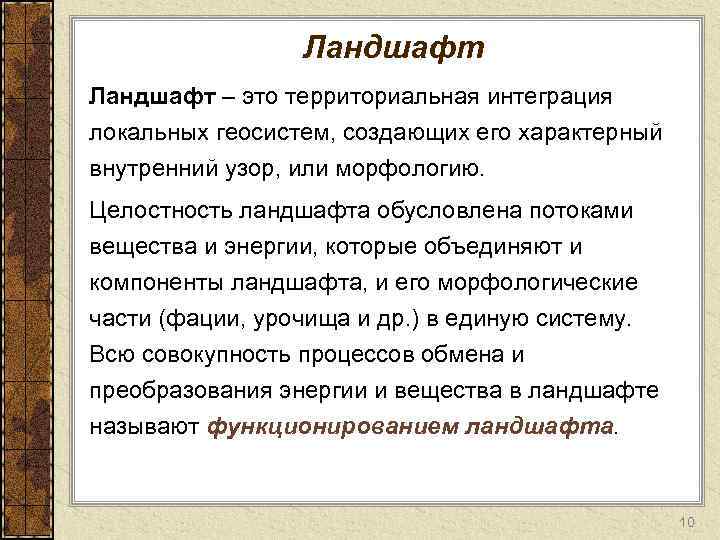 Ландшафт

Ландшафт – это территориальная интеграция локальных геосистем, создающих его характерный внутренний узор, или морфологию.

Целостность ландшафта обусловлена потоками вещества и энергии, которые объединяют и компоненты ландшафта, и его морфологические части (фации, урочища и др.) в единую систему. Всю совокупность процессов обмена и преобразования энергии и вещества в ландшафте называют функционированием ландшафта.

10